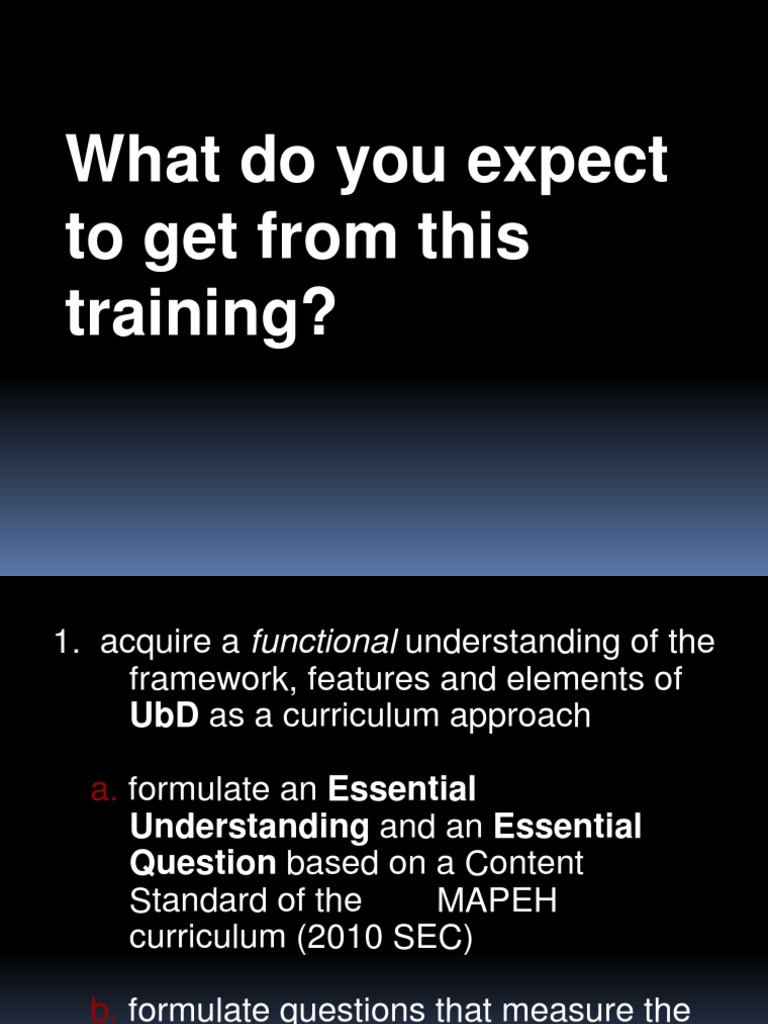 What do you expect to get from this training?

1. acquire a functional understanding of the framework, features and elements of UbD as a curriculum approach

a. formulate an Essential Understanding and an Essential Question based on a Content Standard of the MAPEH curriculum (2010 SEC)

b. formulate questions that measure the